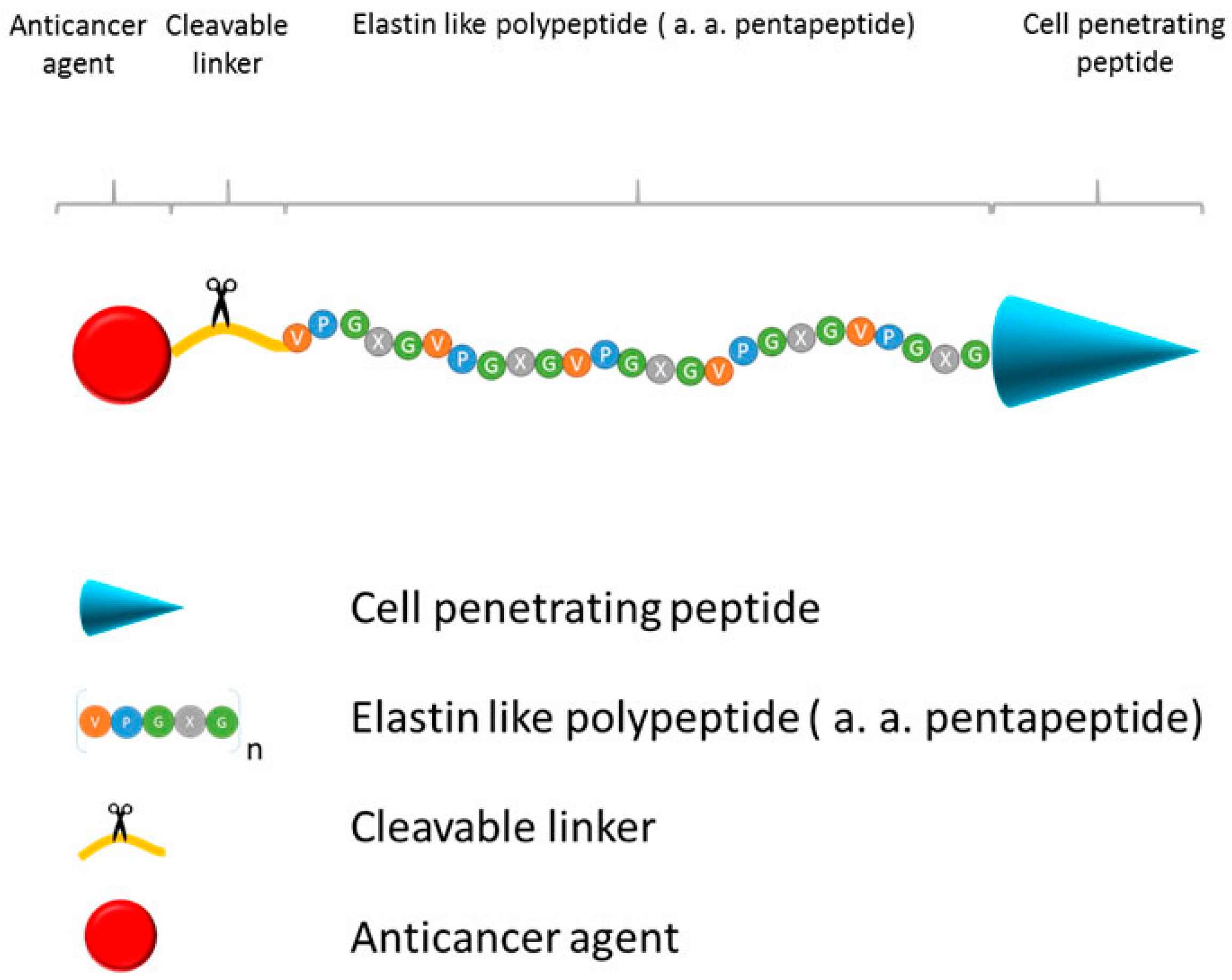 Anticancer agent

Cleavable linker

Elastin like polypeptide ( a. a. pentapeptide)

Cell penetrating peptide

V P G X G V P G X G V P G X G V P G X G V P G X G

Cell penetrating peptide

V P G X G n

Elastin like polypeptide ( a. a. pentapeptide)

Cleavable linker

Anticancer agent